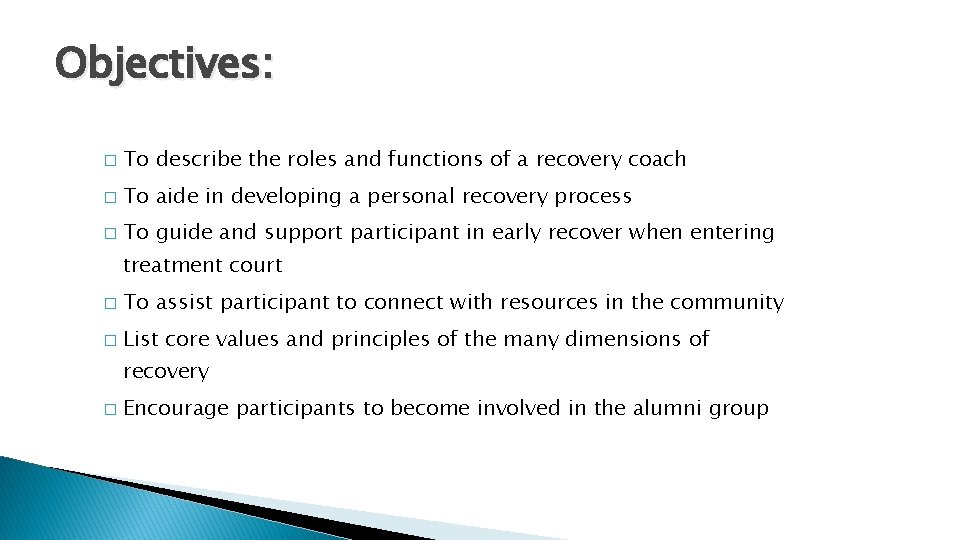 Objectives:

□ To describe the roles and functions of a recovery coach

□ To aide in developing a personal recovery process

□ To guide and support participant in early recover when entering treatment court

□ To assist participant to connect with resources in the community

□ List core values and principles of the many dimensions of recovery

□ Encourage participants to become involved in the alumni group